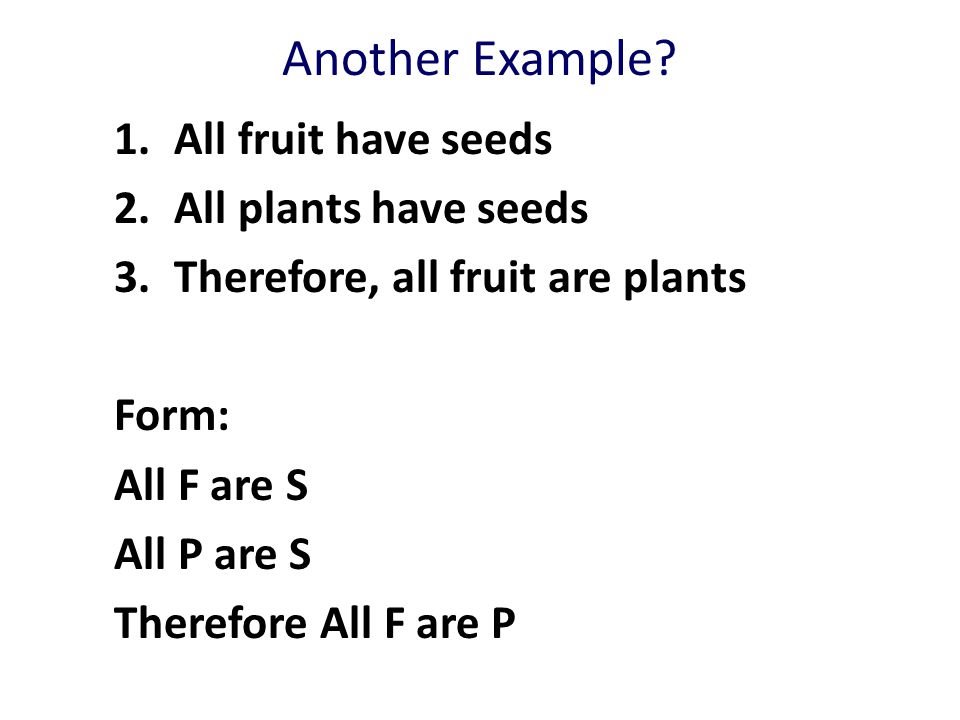 Another Example?

1. All fruit have seeds
2. All plants have seeds
3. Therefore, all fruit are plants

Form:
All F are S
All P are S
Therefore All F are P